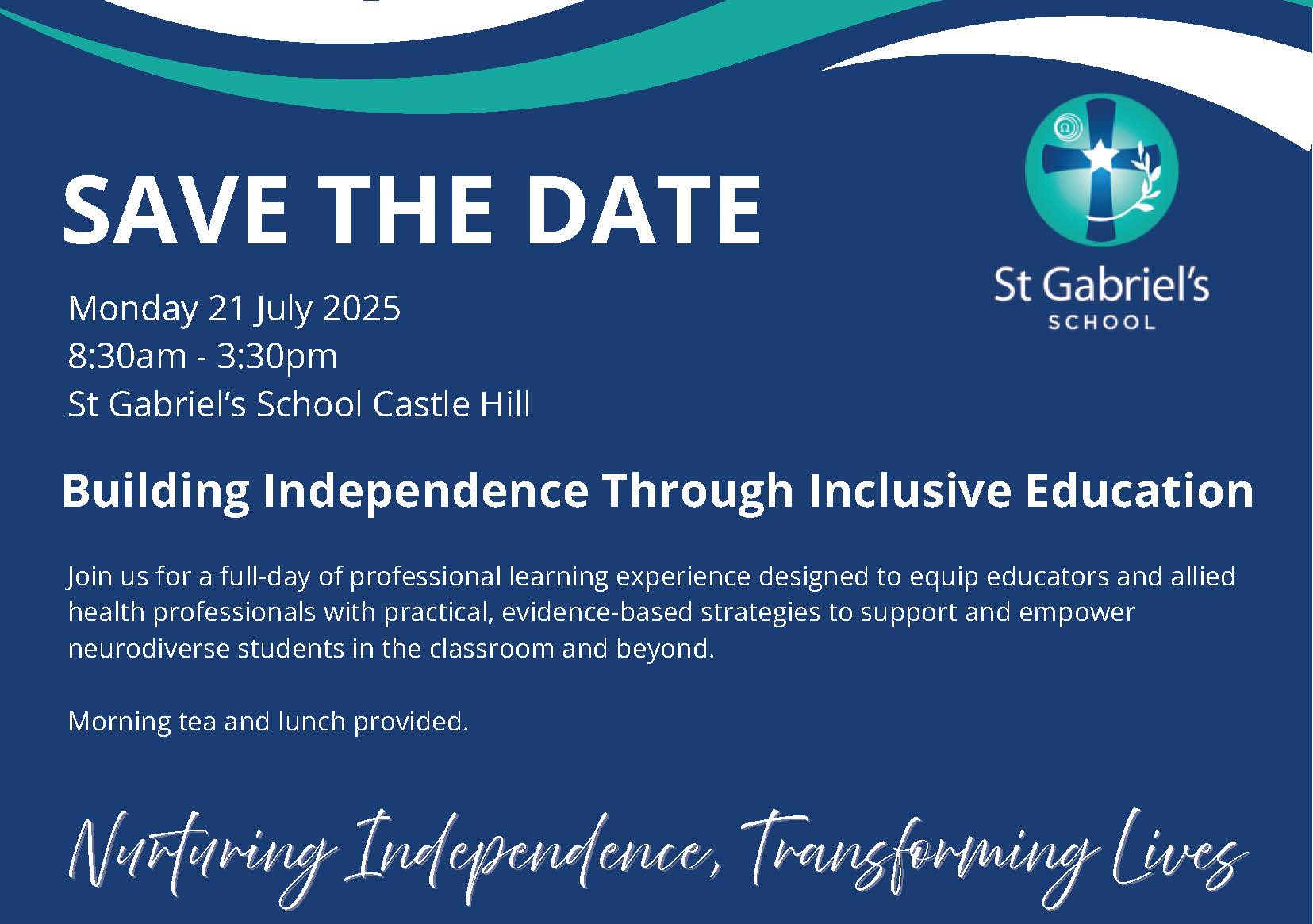 SAVE THE DATE

St Gabriel's
SCHOOL

Monday 21 July 2025
8:30am - 3:30pm
St Gabriel's School Castle Hill

Building Independence Through Inclusive Education

Join us for a full-day of professional learning experience designed to equip educators and allied health professionals with practical, evidence-based strategies to support and empower neurodiverse students in the classroom and beyond.

Morning tea and lunch provided.

Nurturing Independence, Transforming Lives